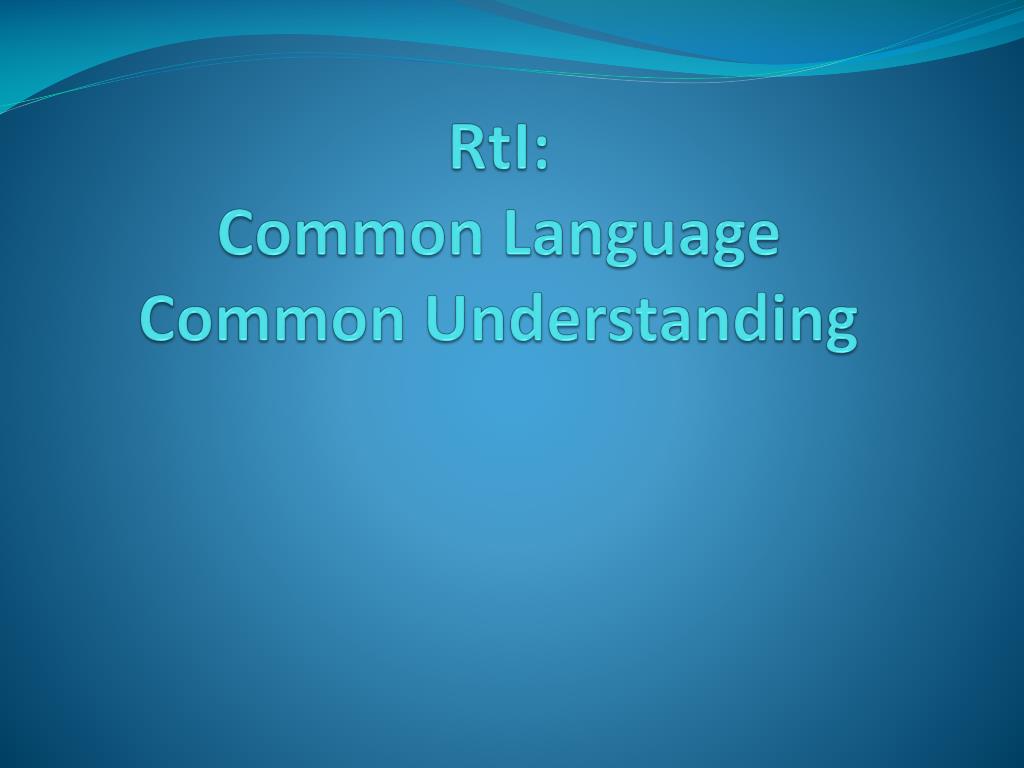 RtI:
Common Language
Common Understanding